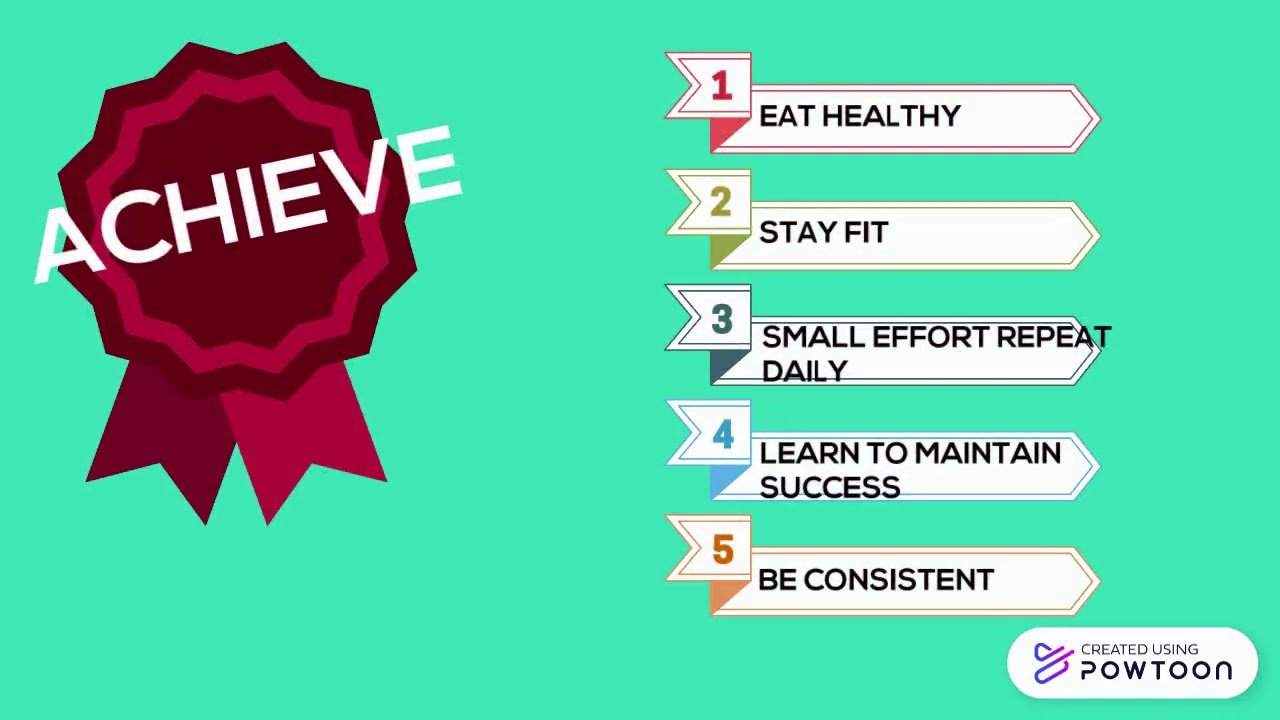 ACHIEVE

1 EAT HEALTHY

2 STAY FIT

3 SMALL EFFORT REPEAT DAILY

4 LEARN TO MAINTAIN SUCCESS

5 BE CONSISTENT

CREATED USING POWTOON